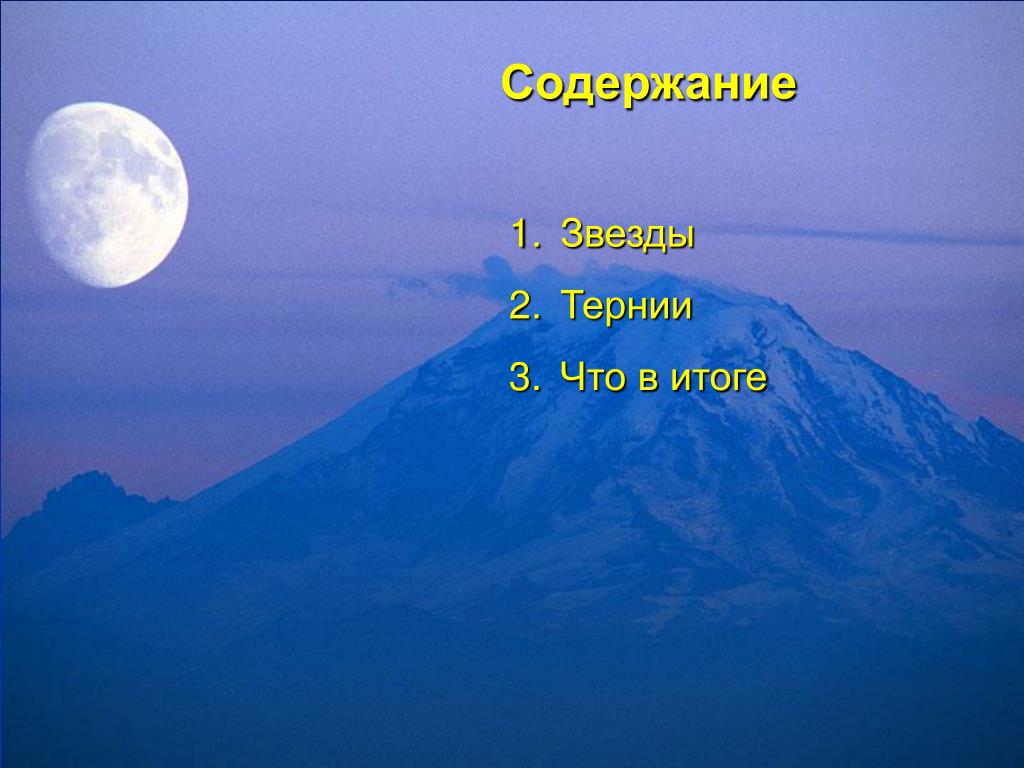 Содержание

1. Звезды
2. Тернии
3. Что в итоге